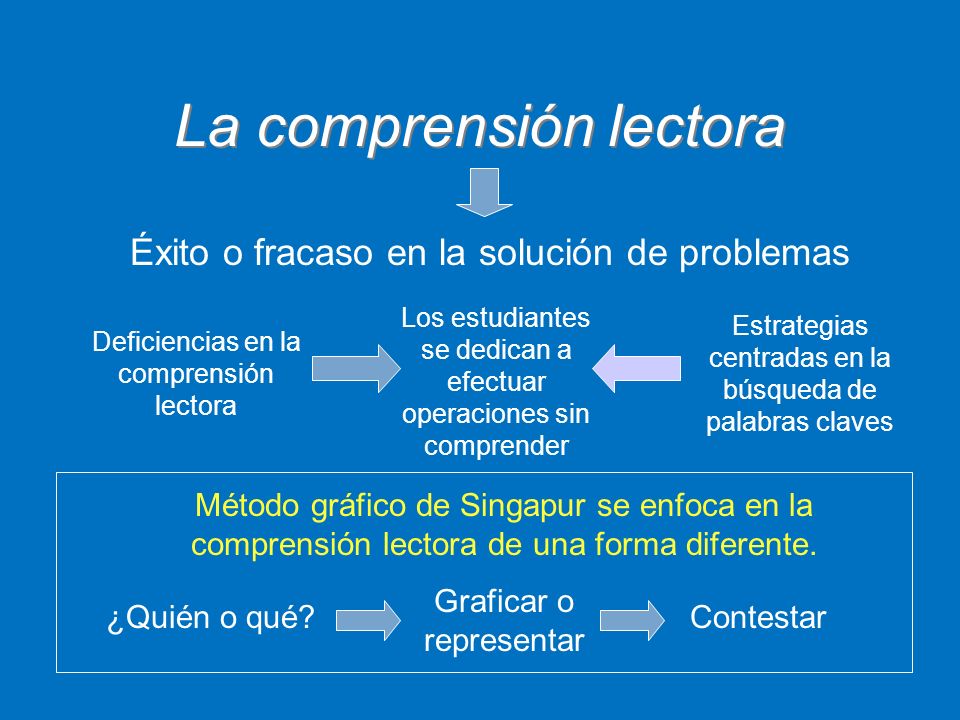 La comprensión lectora

Éxito o fracaso en la solución de problemas

Deficiencias en la comprensión lectora

Los estudiantes se dedican a efectuar operaciones sin comprender

Estrategias centradas en la búsqueda de palabras claves

Método gráfico de Singapur se enfoca en la comprensión lectora de una forma diferente.

¿Quién o qué?

Graficar o representar

Contestar